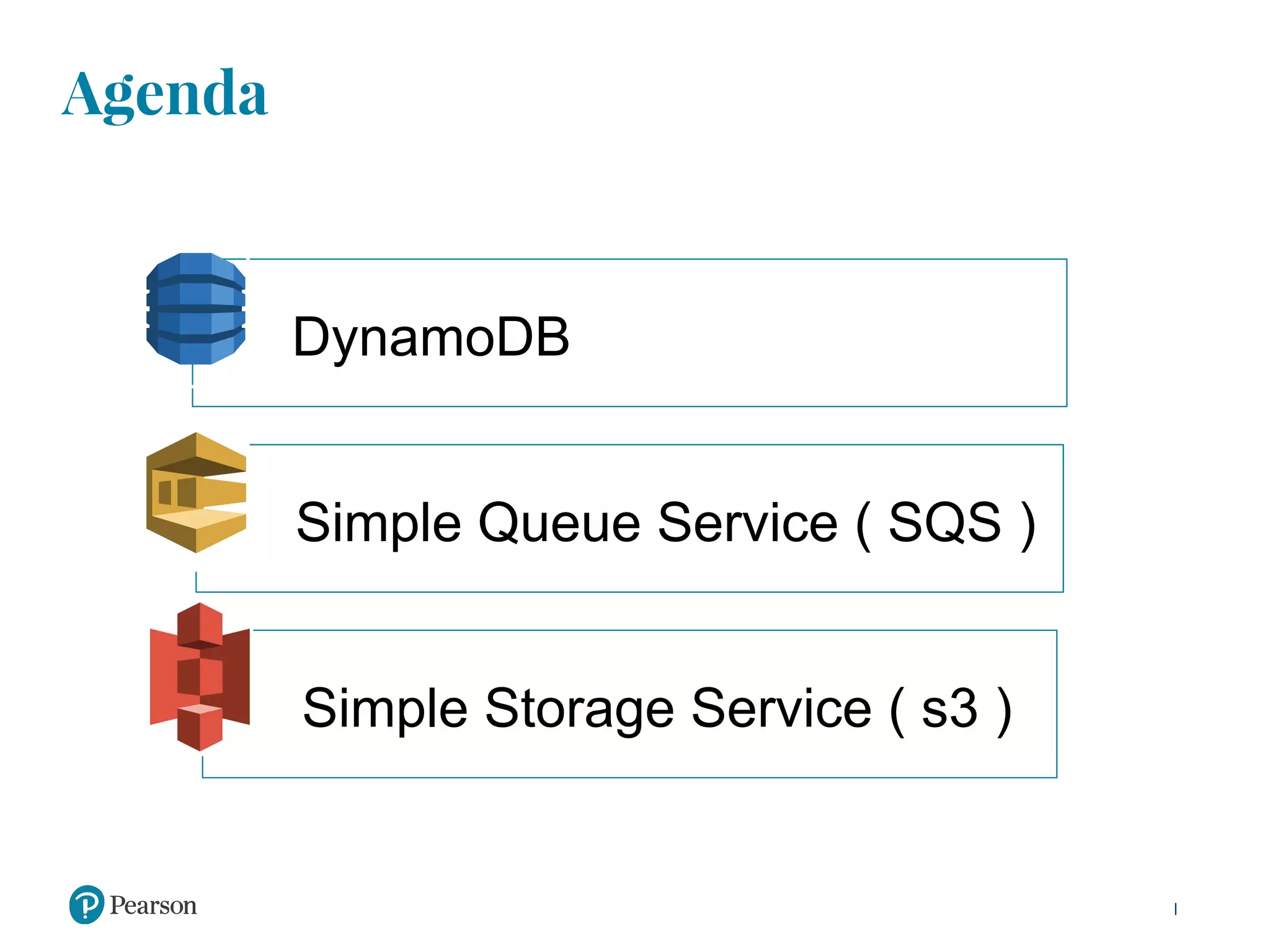 Agenda

DynamoDB

Simple Queue Service ( SQS )

Simple Storage Service ( s3 )

Pearson